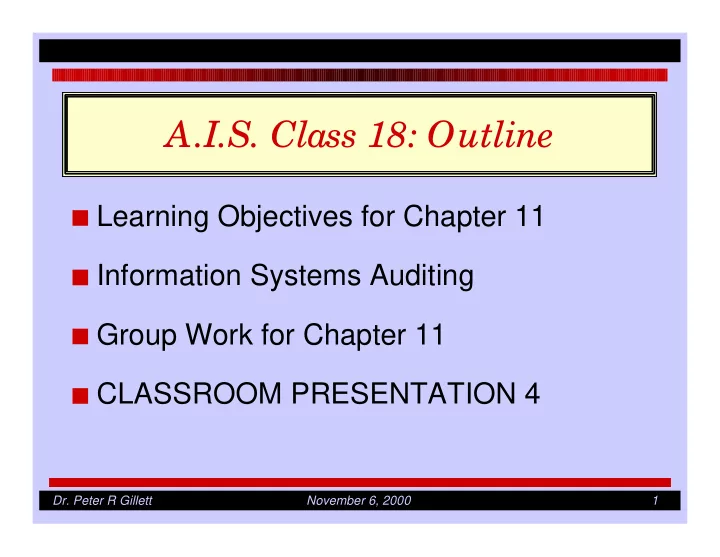 A.I.S. Class 18: Outline

Learning Objectives for Chapter 11

Information Systems Auditing

Group Work for Chapter 11

CLASSROOM PRESENTATION 4

Dr. Peter R Gillett November 6, 2000 1